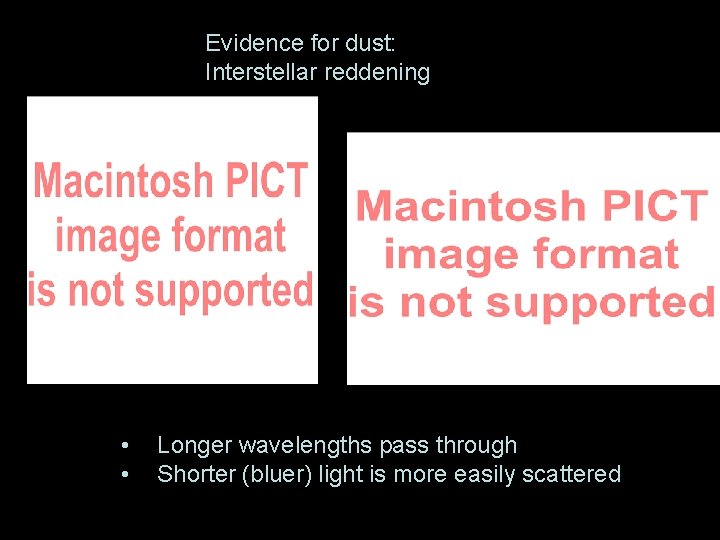 Evidence for dust:
Interstellar reddening

Macintosh PICT image format is not supported

Macintosh PICT image format is not supported

• Longer wavelengths pass through
• Shorter (bluer) light is more easily scattered